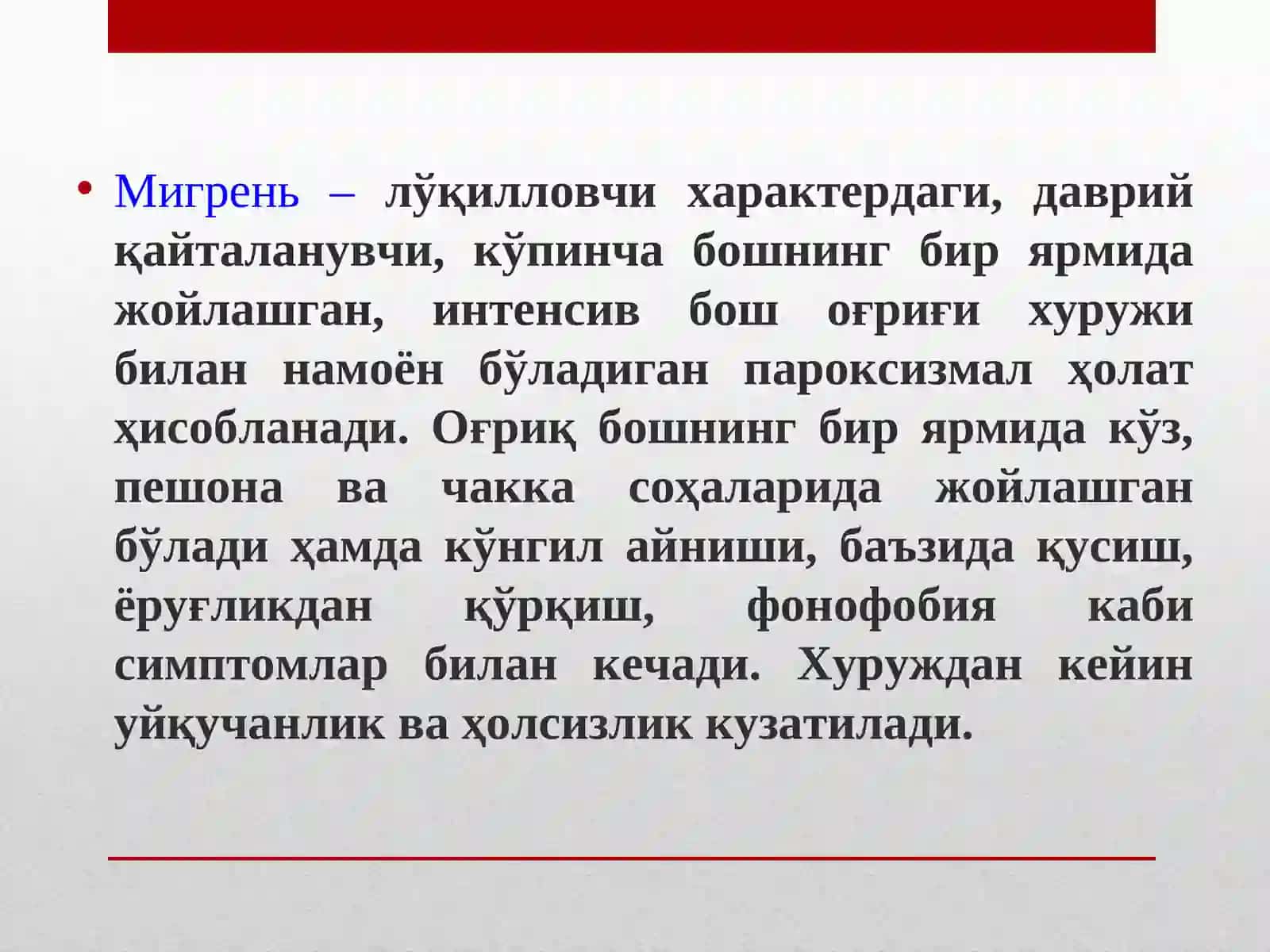 • Мигрень – лўқилловчи характердаги, даврий қайталанувчи, кўпинча бошнинг бир ярмида жойлашган, интенсив бош оғриғи хуружи билан намоён бўладиган пароксизмал ҳолат ҳисобланади. Оғриқ бошнинг бир ярмида кўз, пешона ва чакка соҳаларида жойлашган бўлади ҳамда кўнгил айниши, баъзида қусиш, ёруғликдан қўрқиш, фонофобия каби симптомлар билан кечади. Хуруждан кейин уйқучанлик ва ҳолсизлик кузатилади.